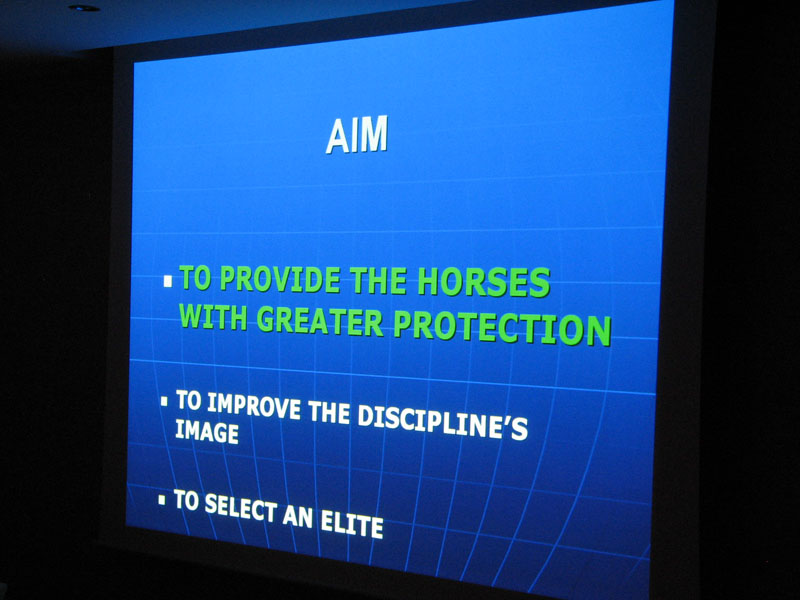 AIM

▪ TO PROVIDE THE HORSES WITH GREATER PROTECTION

▪ TO IMPROVE THE DISCIPLINE'S IMAGE

▪ TO SELECT AN ELITE